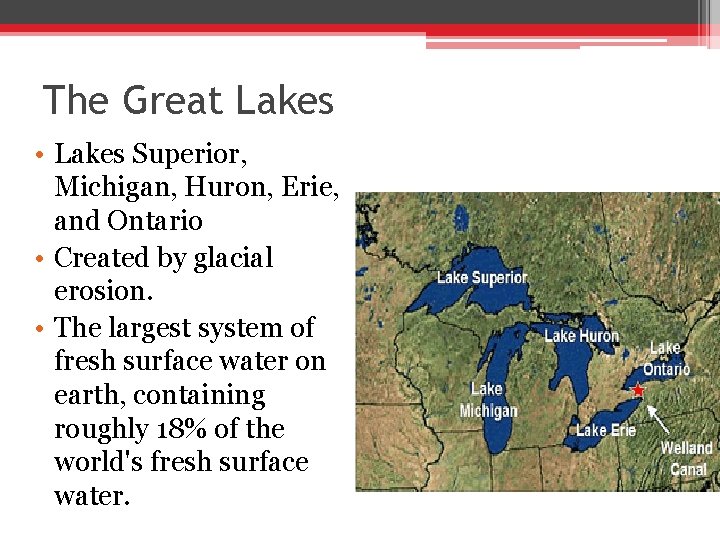 The Great Lakes

• Lakes Superior, Michigan, Huron, Erie, and Ontario
• Created by glacial erosion.
• The largest system of fresh surface water on earth, containing roughly 18% of the world's fresh surface water.

Lake Superior
Lake Huron
Lake Ontario
Lake Michigan
Lake Erie
Welland Canal